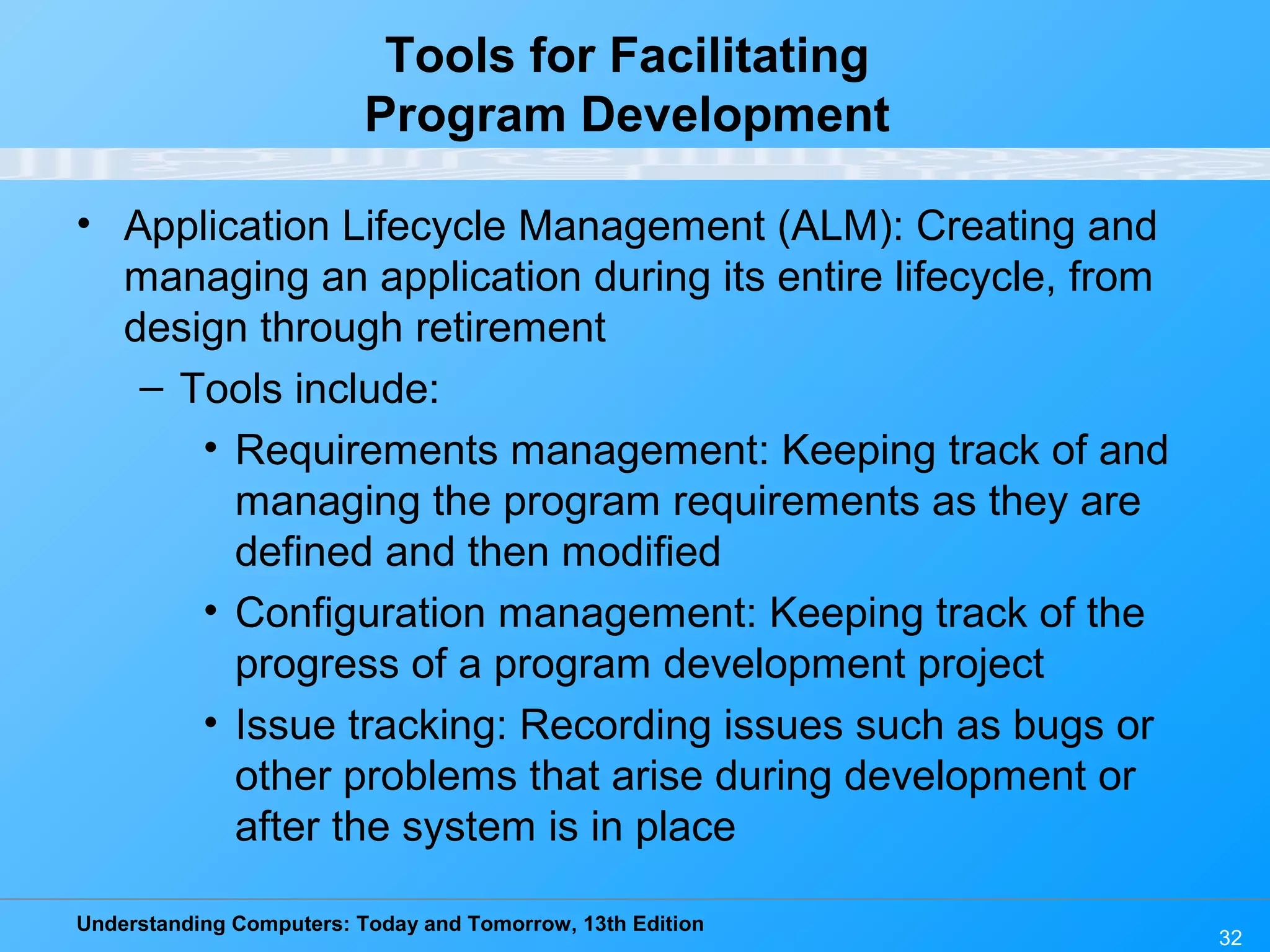 Tools for Facilitating
Program Development

• Application Lifecycle Management (ALM): Creating and managing an application during its entire lifecycle, from design through retirement

– Tools include:

• Requirements management: Keeping track of and managing the program requirements as they are defined and then modified

• Configuration management: Keeping track of the progress of a program development project

• Issue tracking: Recording issues such as bugs or other problems that arise during development or after the system is in place

Understanding Computers: Today and Tomorrow, 13th Edition

32